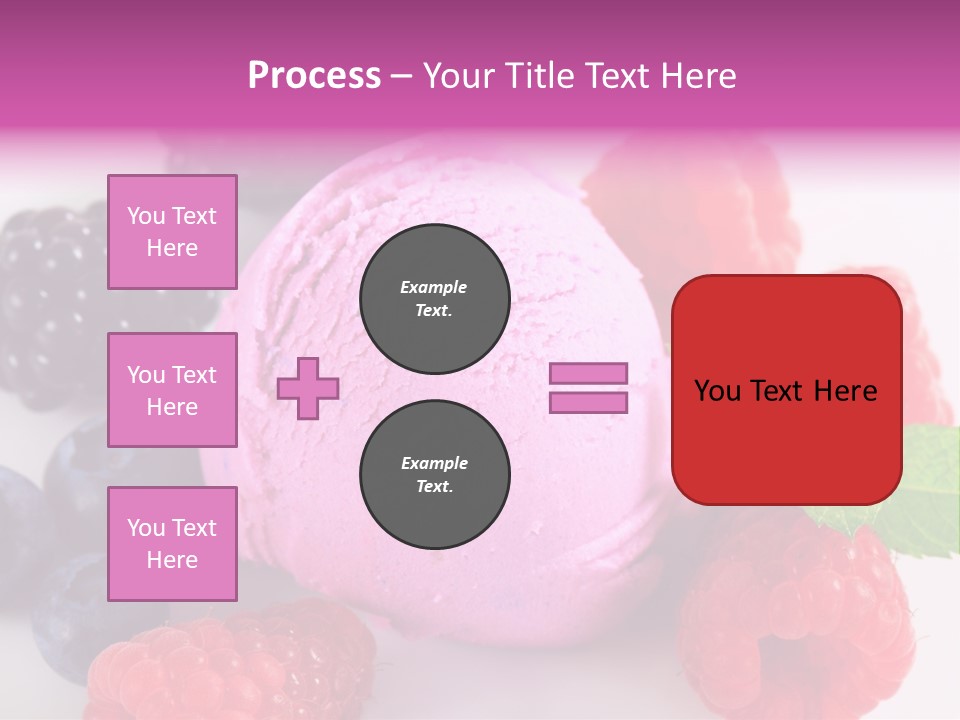 Process – Your Title Text Here

You Text Here

You Text Here

You Text Here

Example Text.

Example Text.

You Text Here